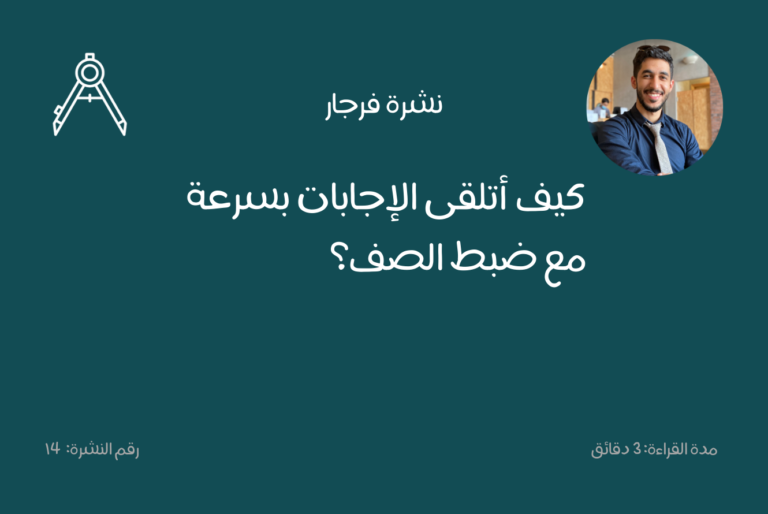 نشرة فرجار

كيف أتلقى الإجابات بسرعة مع ضبط الصف؟

مدة القراءة: 3 دقائق

رقم النشرة: ١٤